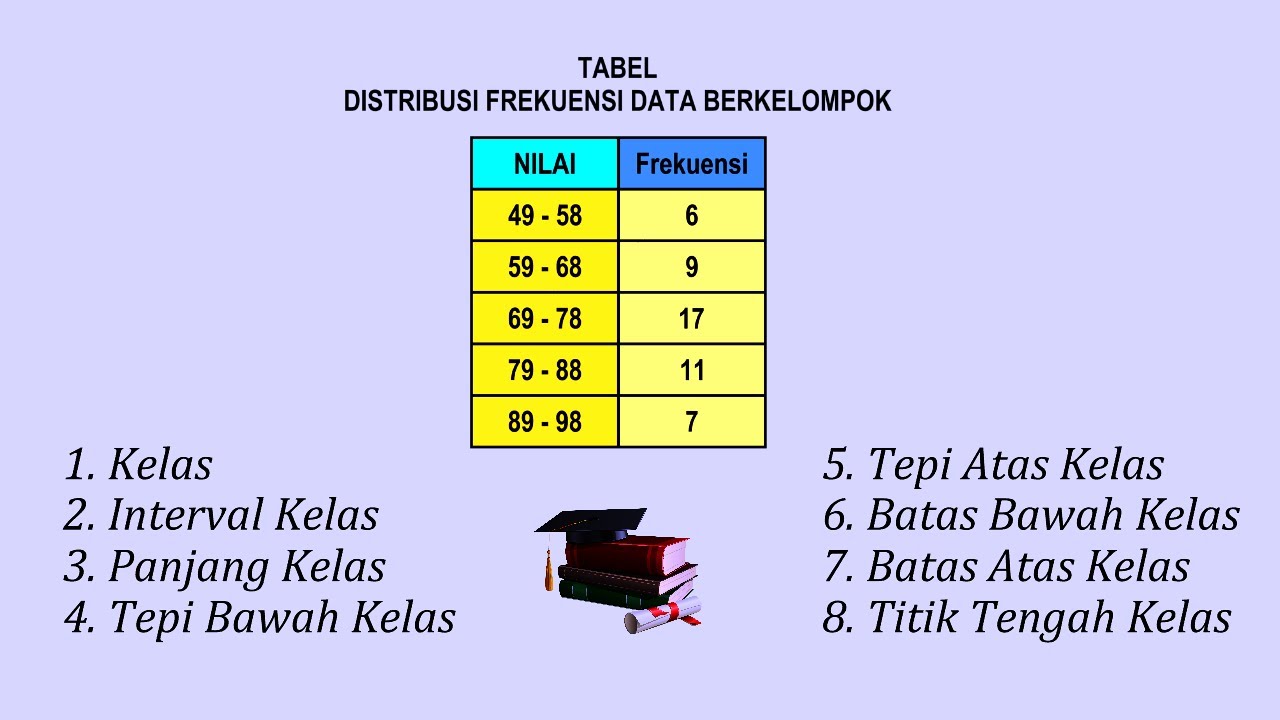 TABEL
DISTRIBUSI FREKUENSI DATA BERKELOMPOK

| NILAI | Frekuensi |
|---|---|
| 49 - 58 | 6 |
| 59 - 68 | 9 |
| 69 - 78 | 17 |
| 79 - 88 | 11 |
| 89 - 98 | 7 |

1. Kelas
2. Interval Kelas
3. Panjang Kelas
4. Tepi Bawah Kelas

5. Tepi Atas Kelas
6. Batas Bawah Kelas
7. Batas Atas Kelas
8. Titik Tengah Kelas